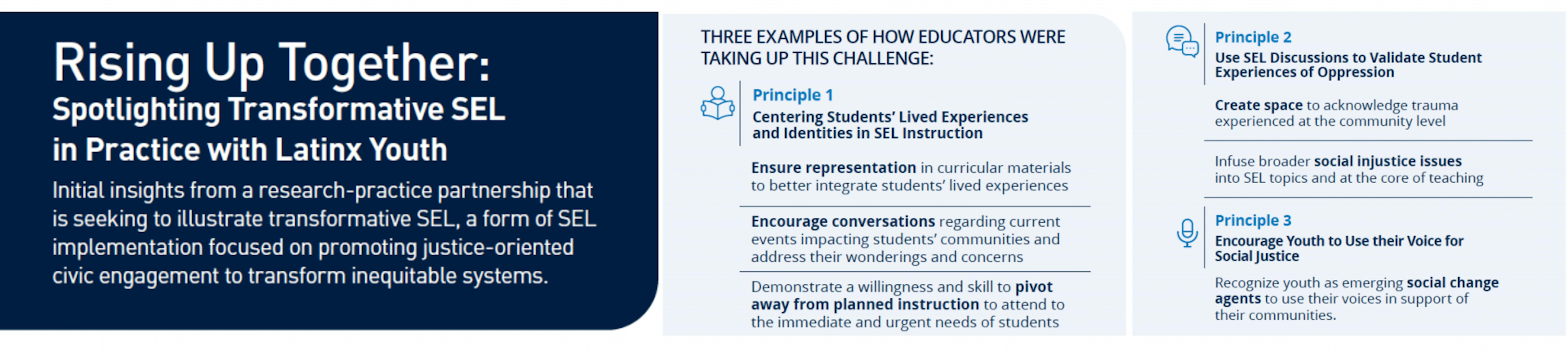 Rising Up Together:
Spotlighting Transformative SEL in Practice with Latinx Youth

Initial insights from a research-practice partnership that is seeking to illustrate transformative SEL, a form of SEL implementation focused on promoting justice-oriented civic engagement to transform inequitable systems.

THREE EXAMPLES OF HOW EDUCATORS WERE TAKING UP THIS CHALLENGE:

Principle 1
Centering Students' Lived Experiences and Identities in SEL Instruction

Ensure representation in curricular materials to better integrate students' lived experiences

Encourage conversations regarding current events impacting students' communities and address their wonderings and concerns

Demonstrate a willingness and skill to pivot away from planned instruction to attend to the immediate and urgent needs of students

Principle 2
Use SEL Discussions to Validate Student Experiences of Oppression

Create space to acknowledge trauma experienced at the community level

Infuse broader social injustice issues into SEL topics and at the core of teaching

Principle 3
Encourage Youth to Use their Voice for Social Justice

Recognize youth as emerging social change agents to use their voices in support of their communities.